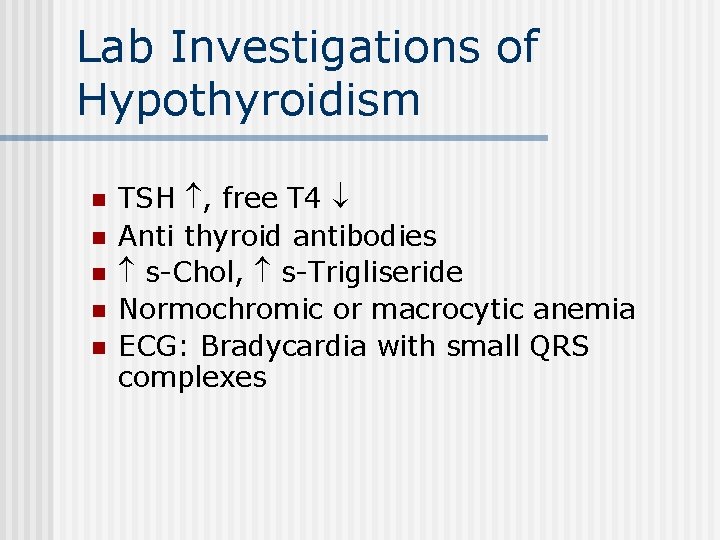 Lab Investigations of Hypothyroidism

- TSH ↑, free T4 ↓
- Anti thyroid antibodies
- ↑ s-Chol, ↑ s-Trigliseride
- Normochromic or macrocytic anemia
- ECG: Bradycardia with small QRS complexes